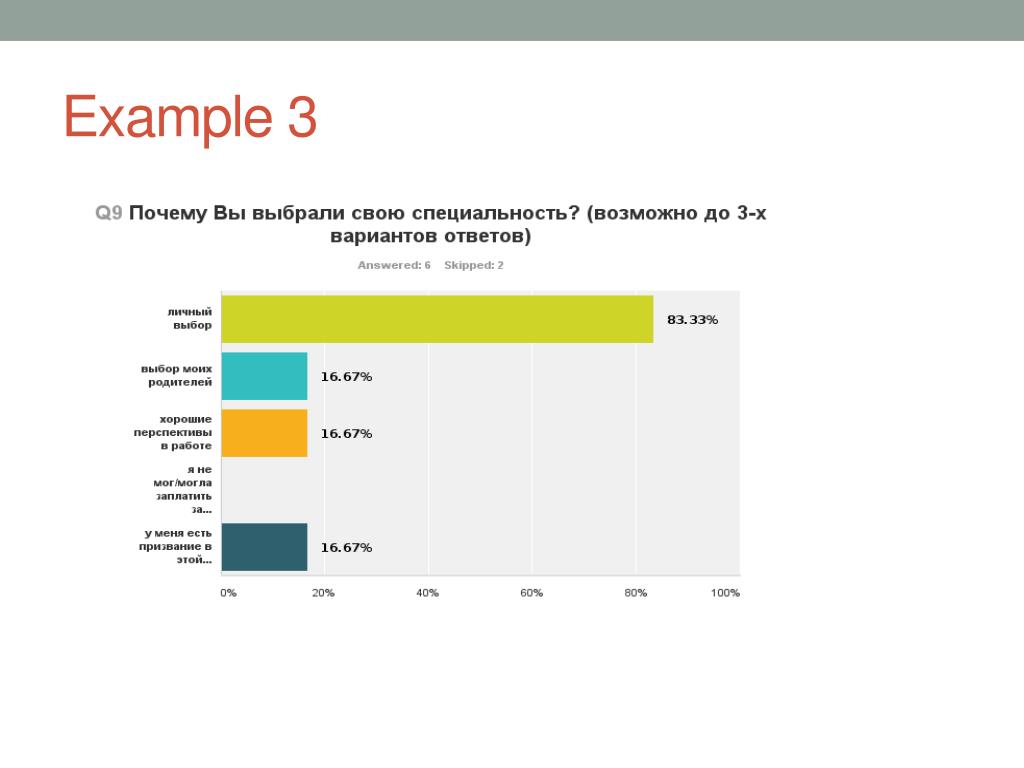 Example 3

Q9 Почему Вы выбрали свою специальность? (возможно до 3-х вариантов ответов)

Answered: 6 Skipped: 2

личный выбор

83.33%

выбор моих родителей

16.67%

хорошие перспективы в работе

16.67%

я не мог/могла заплатить за...

у меня есть призвание в этой...

16.67%

0% 20% 40% 60% 80% 100%